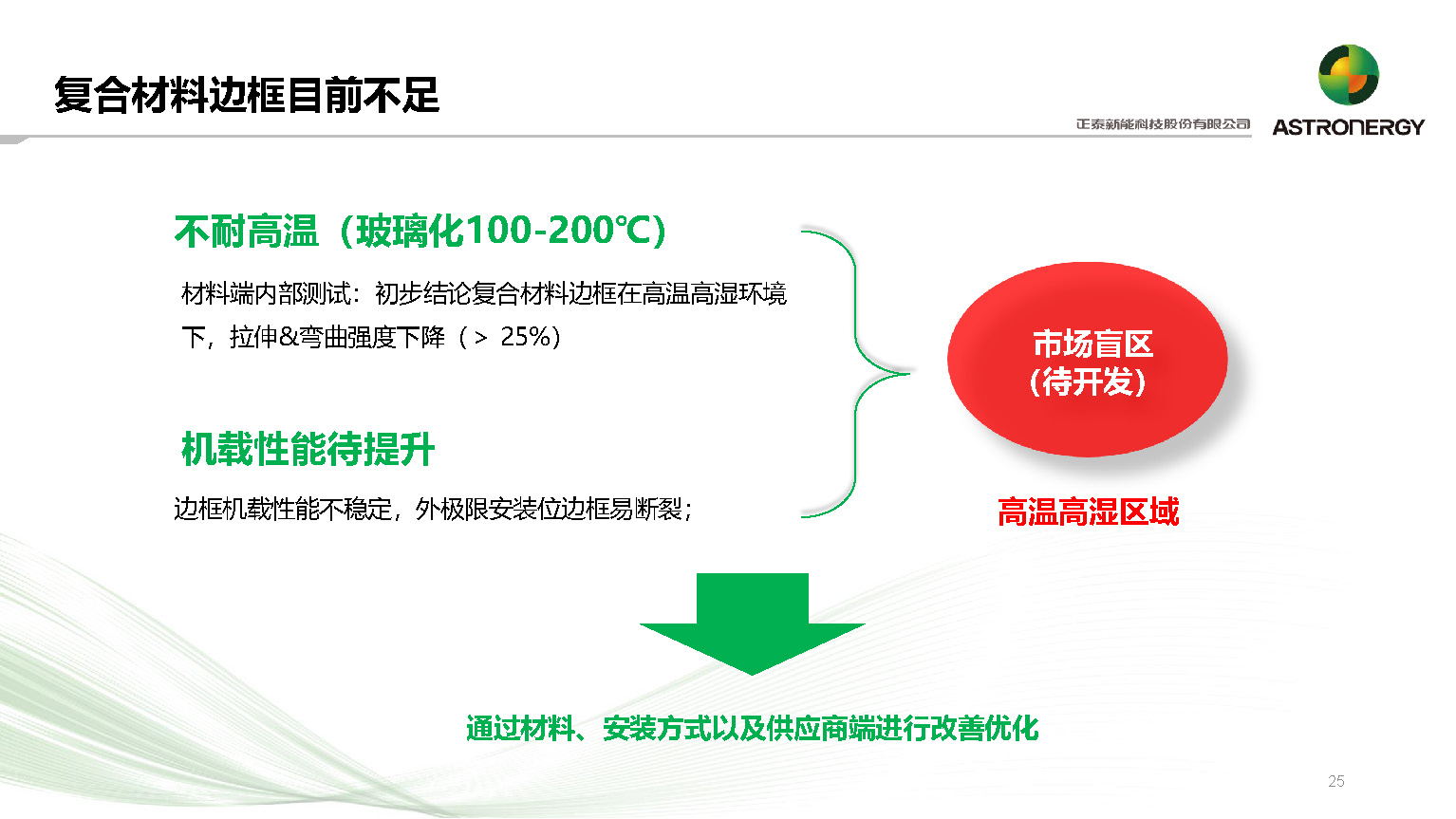 复合材料边框目前不足

正泰新能科技股份有限公司

ASTRONERGY

不耐高温（玻璃化100-200℃）

材料端内部测试：初步结论复合材料边框在高温高湿环境下，拉伸&弯曲强度下降（＞ 25%）

机载性能待提升

边框机载性能不稳定，外极限安装位边框易断裂；

市场盲区
（待开发）

高温高湿区域

通过材料、安装方式以及供应商端进行改善优化

25